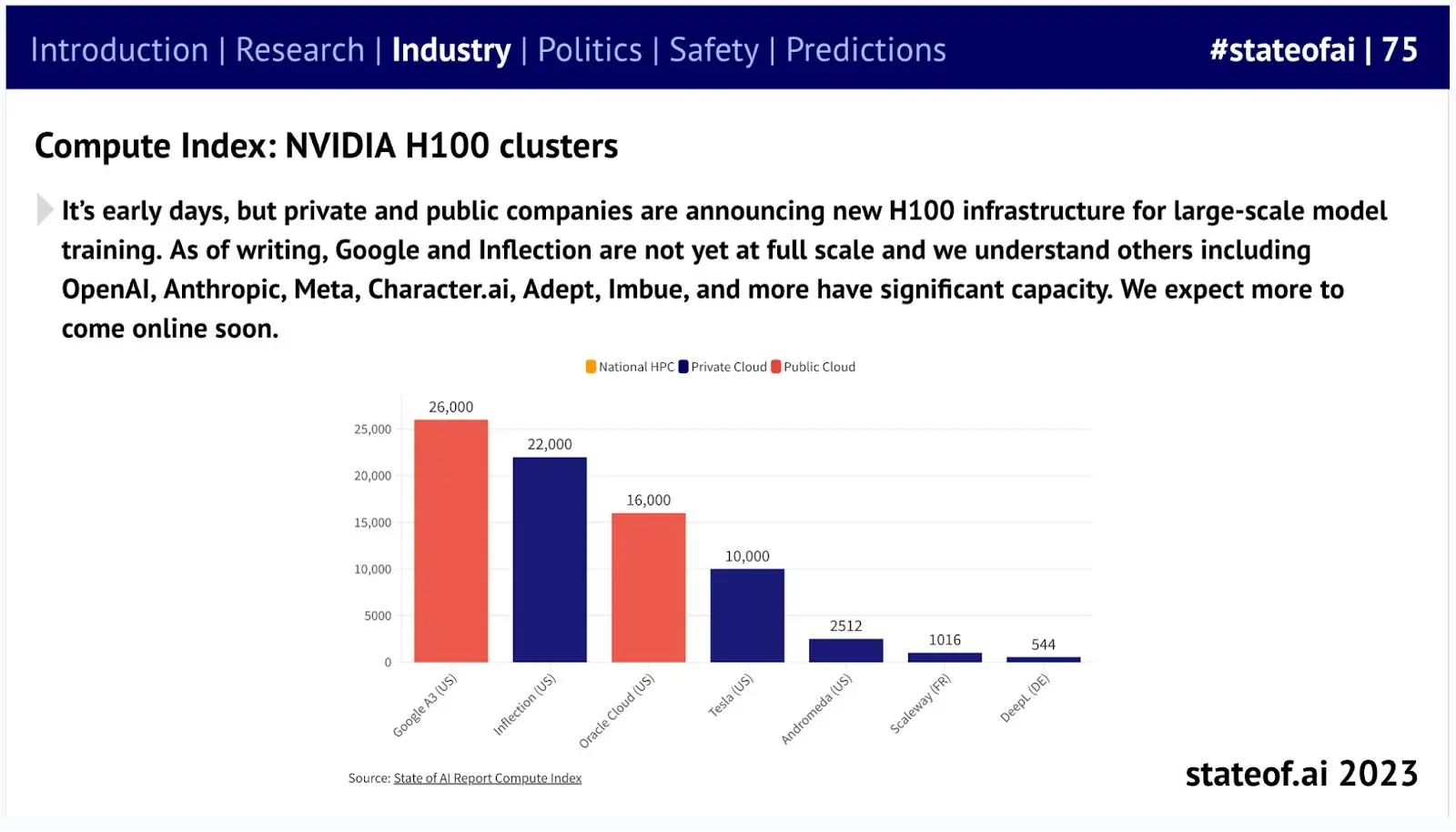 Introduction | Research | Industry | Politics | Safety | Predictions

#stateofai | 75

Compute Index: NVIDIA H100 clusters

It's early days, but private and public companies are announcing new H100 infrastructure for large-scale model training. As of writing, Google and Inflection are not yet at full scale and we understand others including OpenAI, Anthropic, Meta, Character.ai, Adept, Imbue, and more have significant capacity. We expect more to come online soon.

National HPC Private Cloud Public Cloud

25,000
20,000
15,000
10,000
5000
0

26,000
22,000
16,000
10,000
2512
1016
544

Google A3 (US)
Inflection (US)
Oracle Cloud (US)
Tesla (US)
Andromeda (US)
Scaleway (FR)
DeepL (DE)

Source: State of AI Report Compute Index

stateof.ai 2023